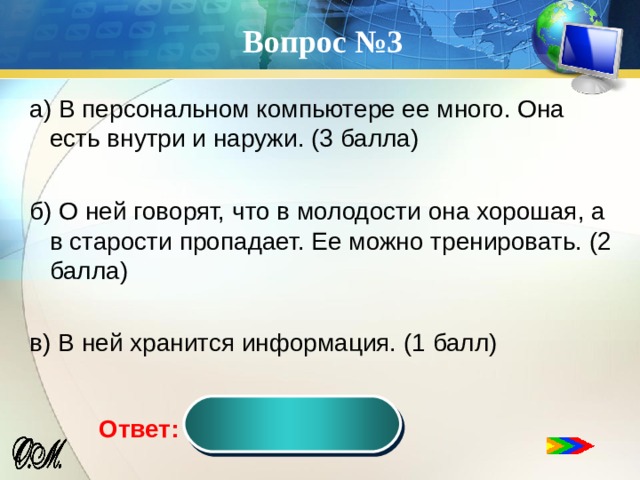 Вопрос №3

а) В персональном компьютере ее много. Она есть внутри и наружи. (3 балла)

б) О ней говорят, что в молодости она хорошая, а в старости пропадает. Ее можно тренировать. (2 балла)

в) В ней хранится информация. (1 балл)

Ответ:

О.М.